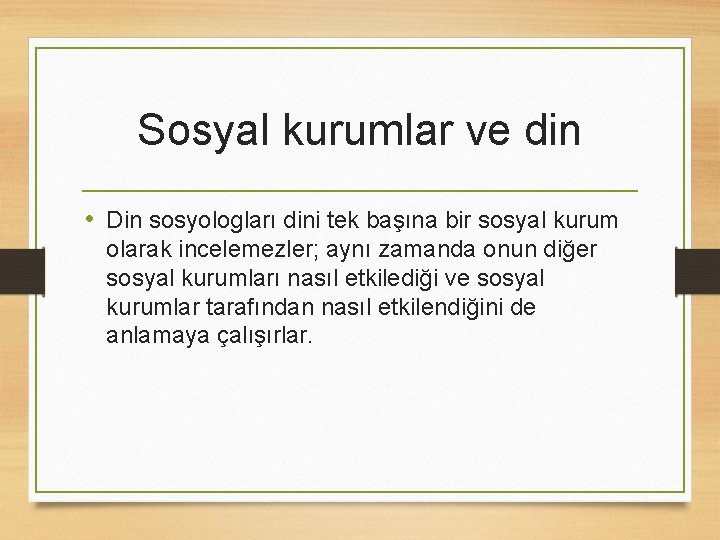 Sosyal kurumlar ve din

• Din sosyologları dini tek başına bir sosyal kurum olarak incelemezler; aynı zamanda onun diğer sosyal kurumları nasıl etkilediği ve sosyal kurumlar tarafından nasıl etkilendiğini de anlamaya çalışırlar.